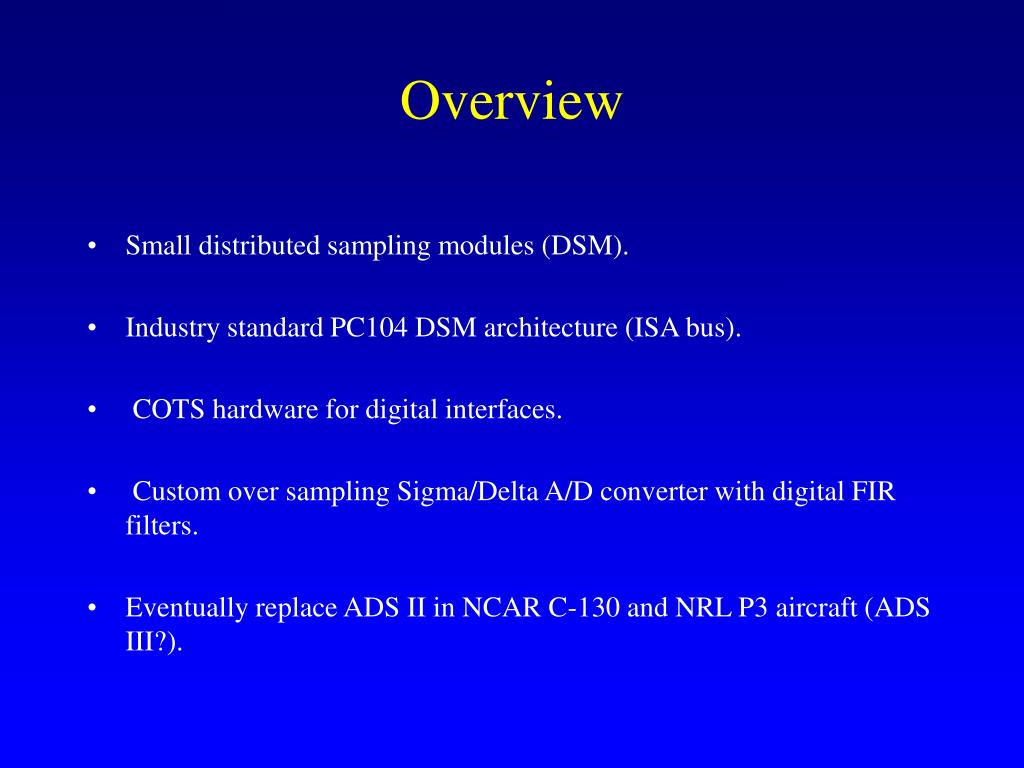 Overview

• Small distributed sampling modules (DSM).

• Industry standard PC104 DSM architecture (ISA bus).

• COTS hardware for digital interfaces.

• Custom over sampling Sigma/Delta A/D converter with digital FIR filters.

• Eventually replace ADS II in NCAR C-130 and NRL P3 aircraft (ADS III?).